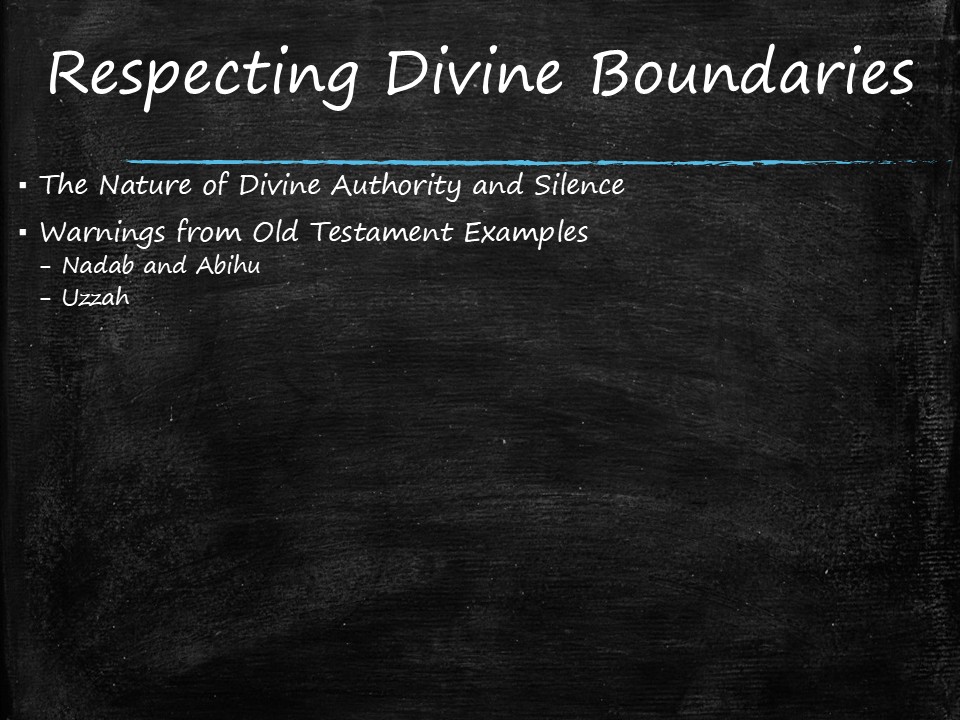 Respecting Divine Boundaries

▪ The Nature of Divine Authority and Silence

▪ Warnings from Old Testament Examples
– Nadab and Abihu
– Uzzah